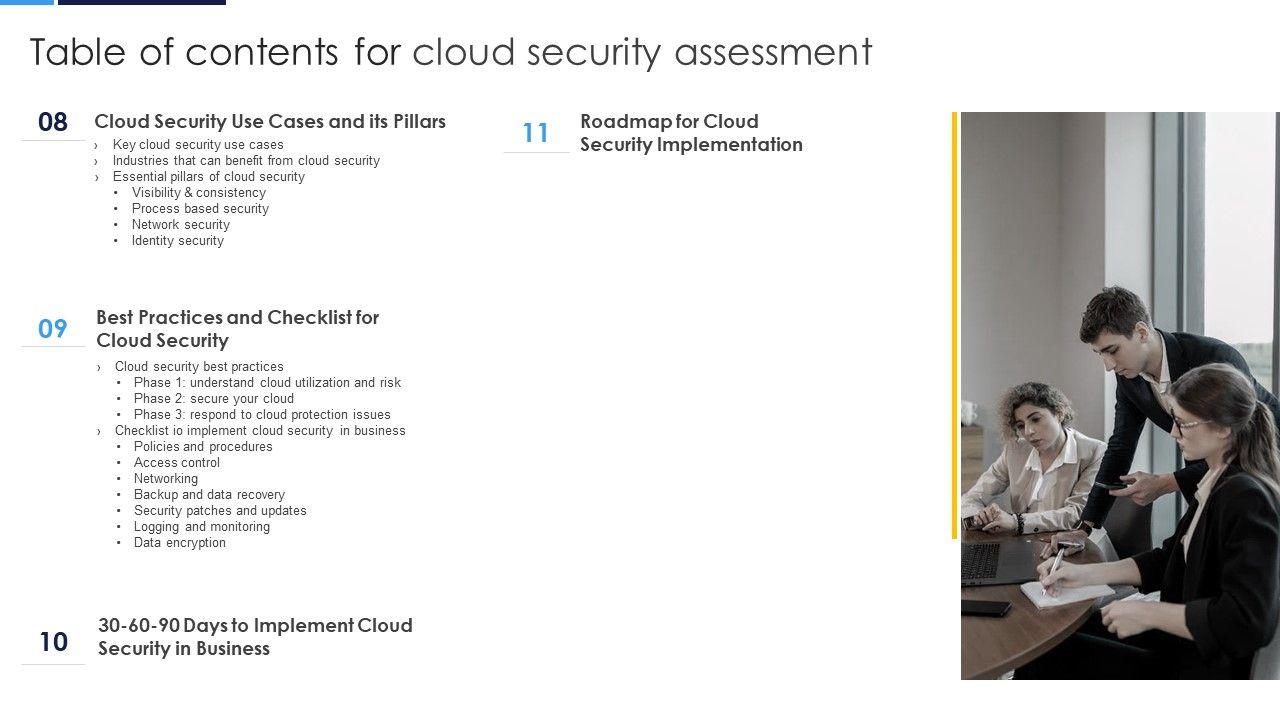 Table of contents for cloud security assessment

08 Cloud Security Use Cases and its Pillars

› Key cloud security use cases
› Industries that can benefit from cloud security
› Essential pillars of cloud security
• Visibility & consistency
• Process based security
• Network security
• Identity security

09 Best Practices and Checklist for Cloud Security

› Cloud security best practices
• Phase 1: understand cloud utilization and risk
• Phase 2: secure your cloud
• Phase 3: respond to cloud protection issues
› Checklist io implement cloud security in business
• Policies and procedures
• Access control
• Networking
• Backup and data recovery
• Security patches and updates
• Logging and monitoring
• Data encryption

10 30-60-90 Days to Implement Cloud Security in Business

11 Roadmap for Cloud Security Implementation